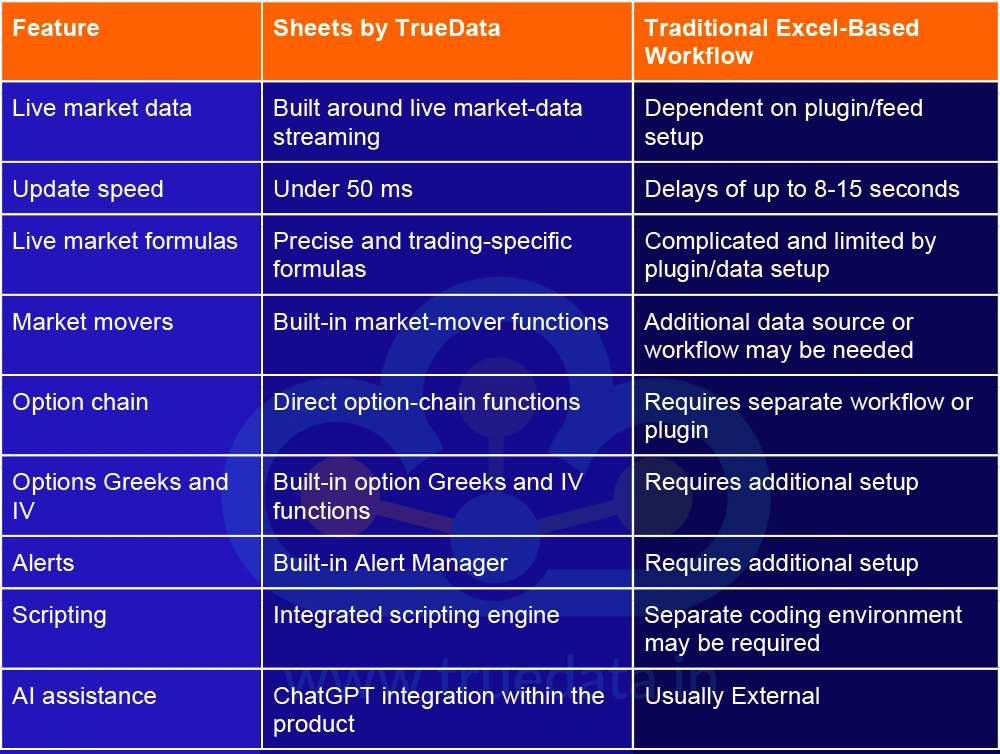 | Feature | Sheets by TrueData | Traditional Excel-Based Workflow |
|---|---|---|
| Live market data | Built around live market-data streaming | Dependent on plugin/feed setup |
| Update speed | Under 50 ms | Delays of up to 8-15 seconds |
| Live market formulas | Precise and trading-specific formulas | Complicated and limited by plugin/data setup |
| Market movers | Built-in market-mover functions | Additional data source or workflow may be needed |
| Option chain | Direct option-chain functions | Requires separate workflow or plugin |
| Options Greeks and IV | Built-in option Greeks and IV functions | Requires additional setup |
| Alerts | Built-in Alert Manager | Requires additional setup |
| Scripting | Integrated scripting engine | Separate coding environment may be required |
| AI assistance | ChatGPT integration within the product | Usually External |

www.truedata.in